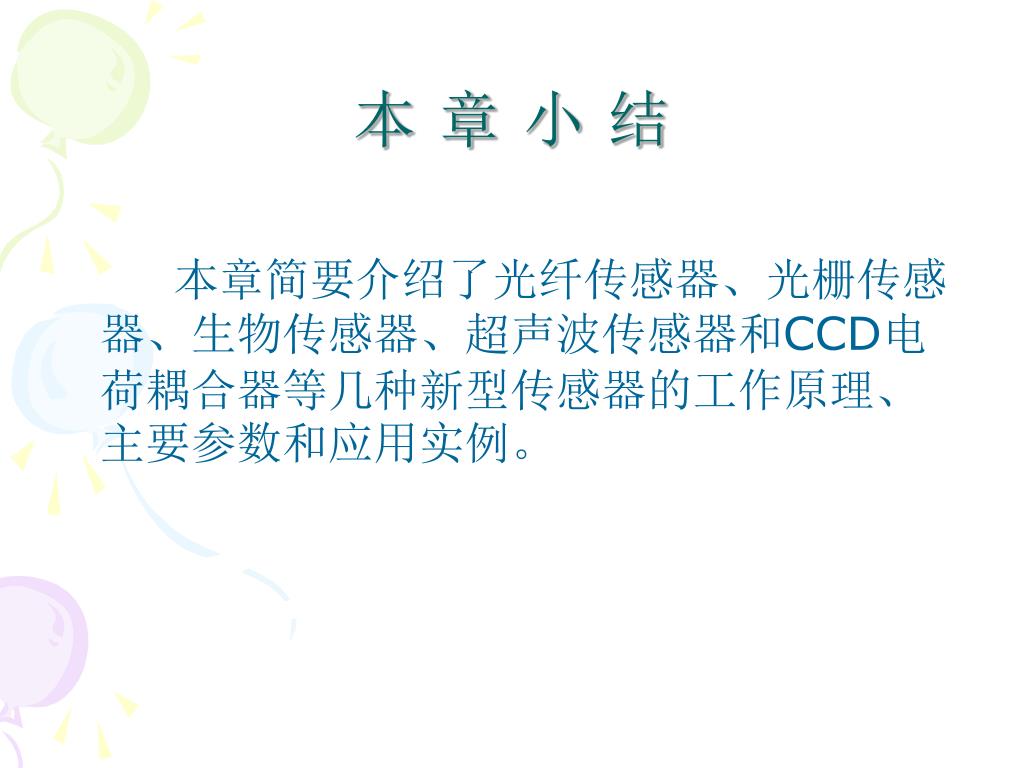 本 章 小 结

本章简要介绍了光纤传感器、光栅传感器、生物传感器、超声波传感器和CCD电荷耦合器等几种新型传感器的工作原理、主要参数和应用实例。